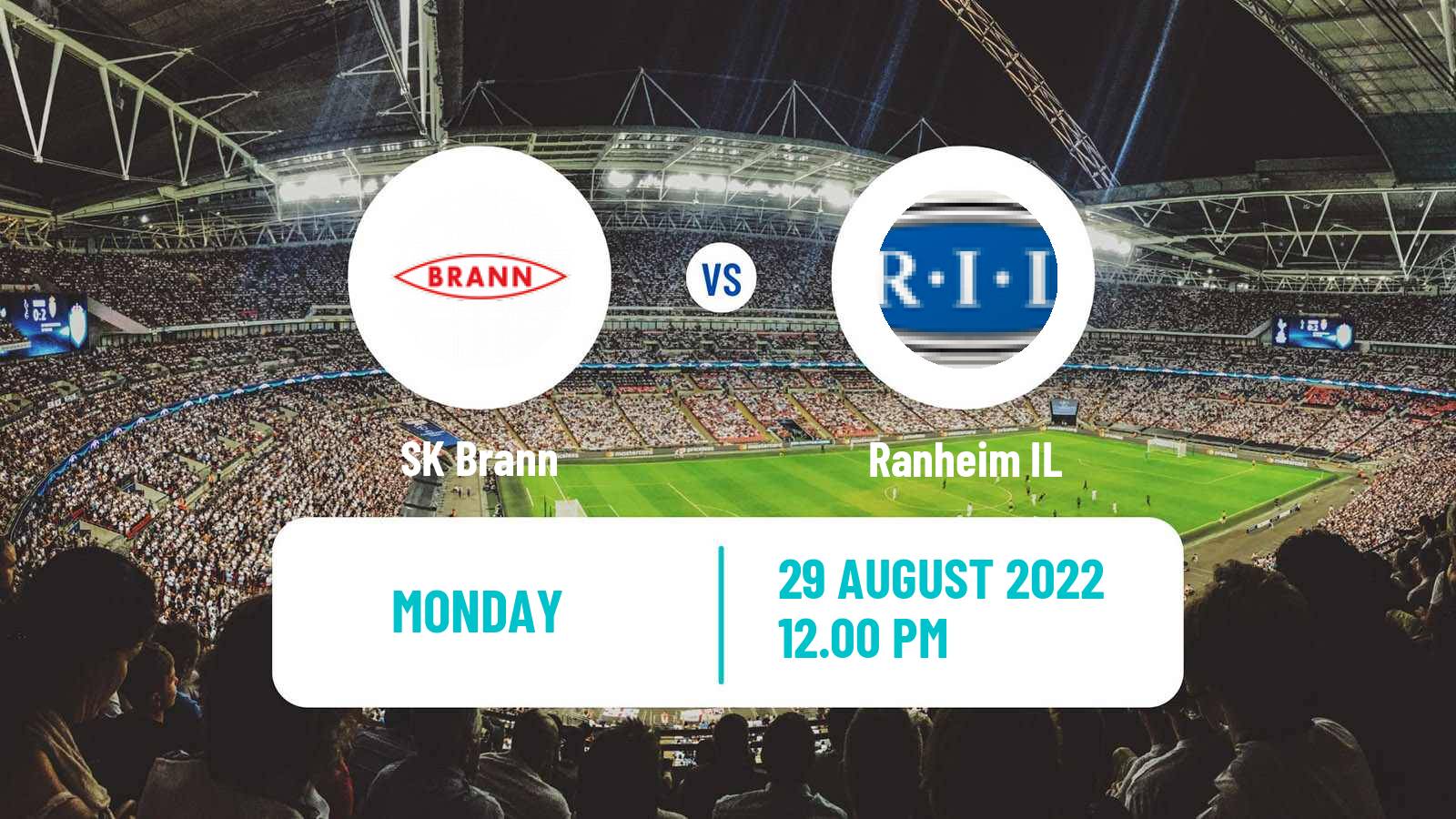 BRANN

VS

R·I·L

SK Brann

Ranheim IL

MONDAY

29 AUGUST 2022
12.00 PM